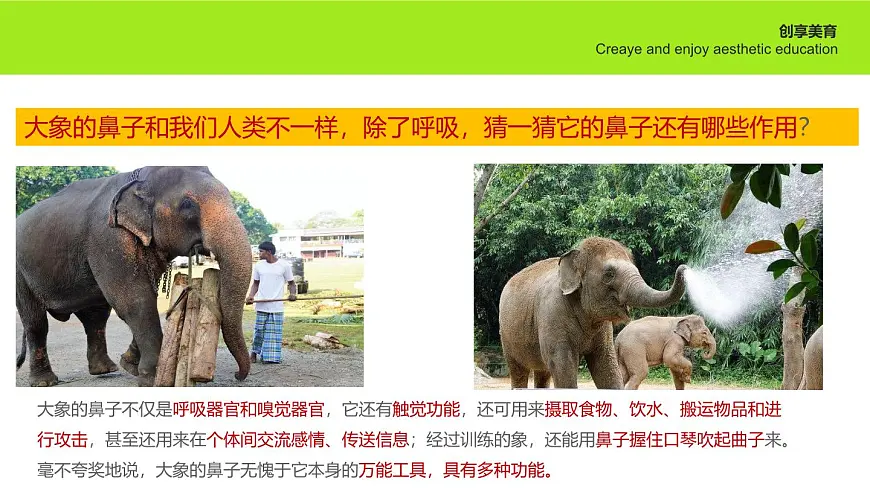 创享美育
Creaye and enjoy aesthetic education

大象的鼻子和我们人类不一样，除了呼吸，猜一猜它的鼻子还有哪些作用？

大象的鼻子不仅是呼吸器官和嗅觉器官，它还有触觉功能，还可用来摄取食物、饮水、搬运物品和进行攻击，甚至还用来在个体间交流感情、传送信息；经过训练的象，还能用鼻子握住口琴吹起曲子来。毫不夸奖地说，大象的鼻子无愧于它本身的万能工具，具有多种功能。